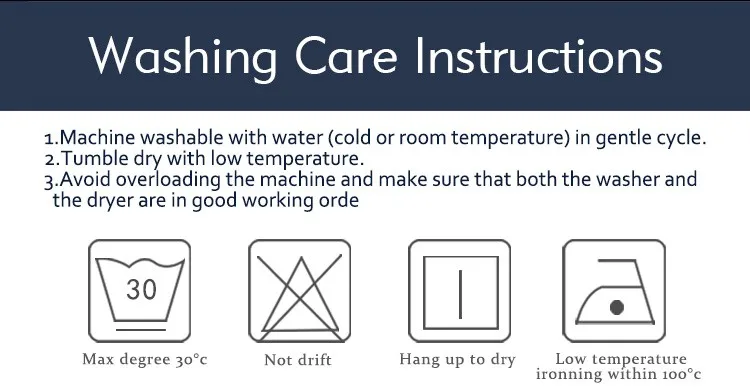 Washing Care Instructions

1.Machine washable with water (cold or room temperature) in gentle cycle.
2.Tumble dry with low temperature.
3.Avoid overloading the machine and make sure that both the washer and the dryer are in good working orde

30

Max degree 30°c

Not drift

Hang up to dry

Low temperature ironning within 100°c